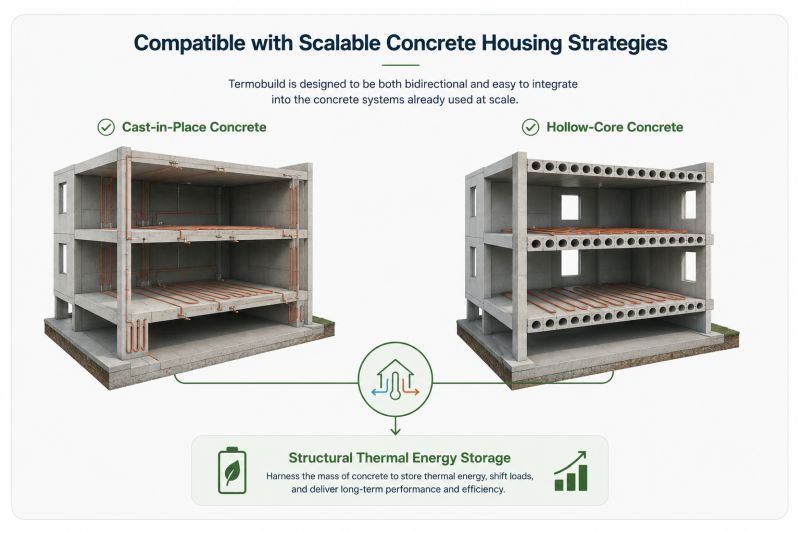 Compatible with Scalable Concrete Housing Strategies

Termobuild is designed to be both bidirectional and easy to integrate into the concrete systems already used at scale.

Cast-in-Place Concrete

Hollow-Core Concrete

Structural Thermal Energy Storage

Harness the mass of concrete to store thermal energy, shift loads, and deliver long-term performance and efficiency.